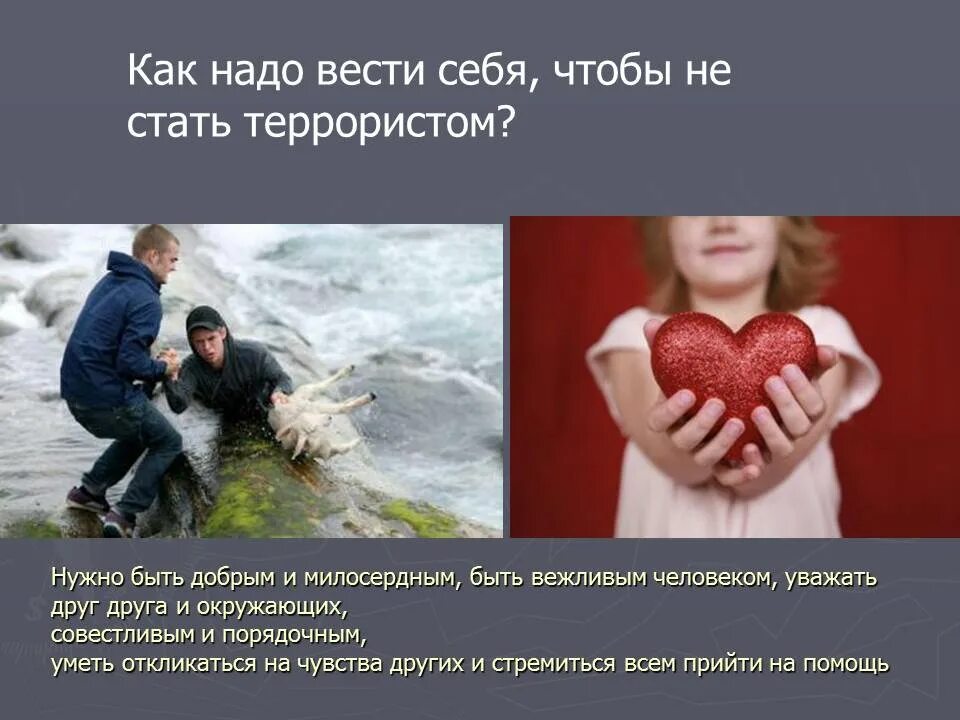 Как надо вести себя, чтобы не стать террористом?

Нужно быть добрым и милосердным, быть вежливым человеком, уважать друг друга и окружающих,
совестливым и порядочным,
уметь откликаться на чувства других и стремиться всем прийти на помощь